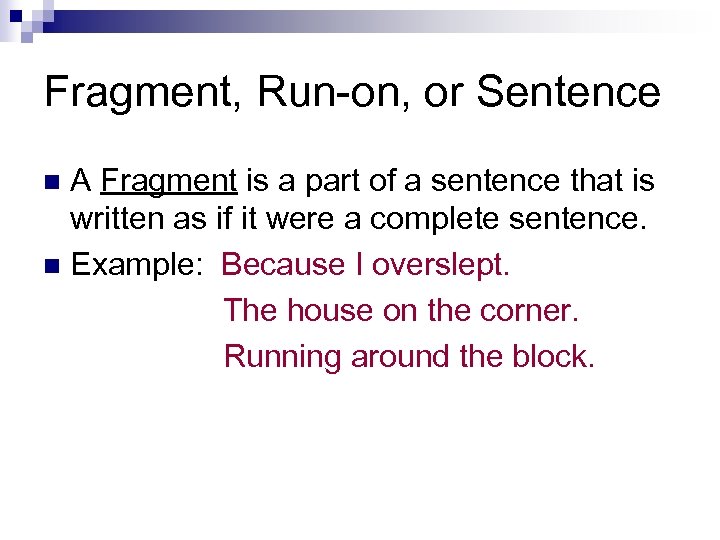 Fragment, Run-on, or Sentence

A Fragment is a part of a sentence that is written as if it were a complete sentence.

Example: Because I overslept.
The house on the corner.
Running around the block.